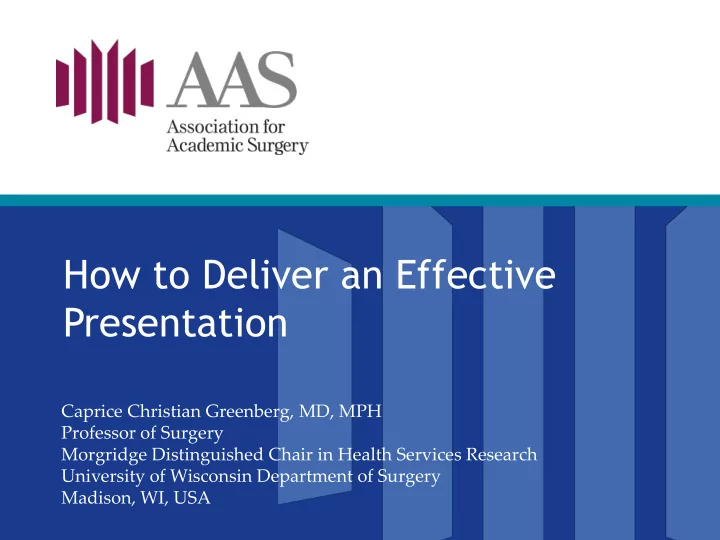 AAS
Association for Academic Surgery

How to Deliver an Effective Presentation

Caprice Christian Greenberg, MD, MPH
Professor of Surgery
Morgridge Distinguished Chair in Health Services Research
University of Wisconsin Department of Surgery
Madison, WI, USA